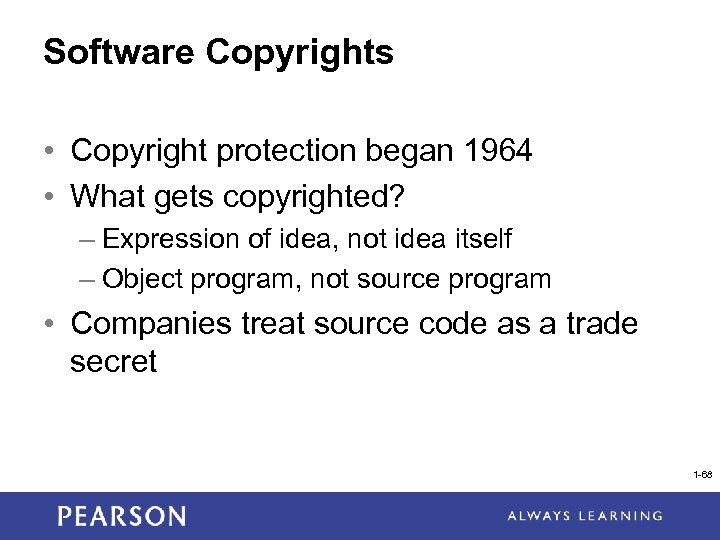 Software Copyrights

• Copyright protection began 1964
• What gets copyrighted?
– Expression of idea, not idea itself
– Object program, not source program
• Companies treat source code as a trade secret

1-66

PEARSON

ALWAYS LEARNING